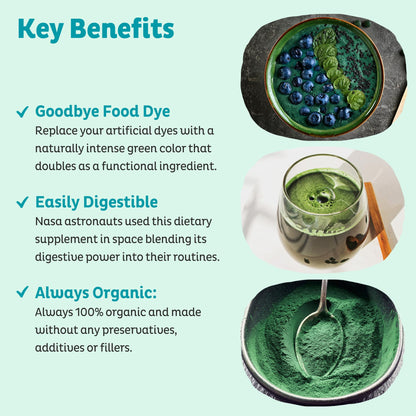 Key Benefits

✓ Goodbye Food Dye
Replace your artificial dyes with a naturally intense green color that doubles as a functional ingredient.

✓ Easily Digestible
Nasa astronauts used this dietary supplement in space blending its digestive power into their routines.

✓ Always Organic:
Always 100% organic and made without any preservatives, additives or fillers.